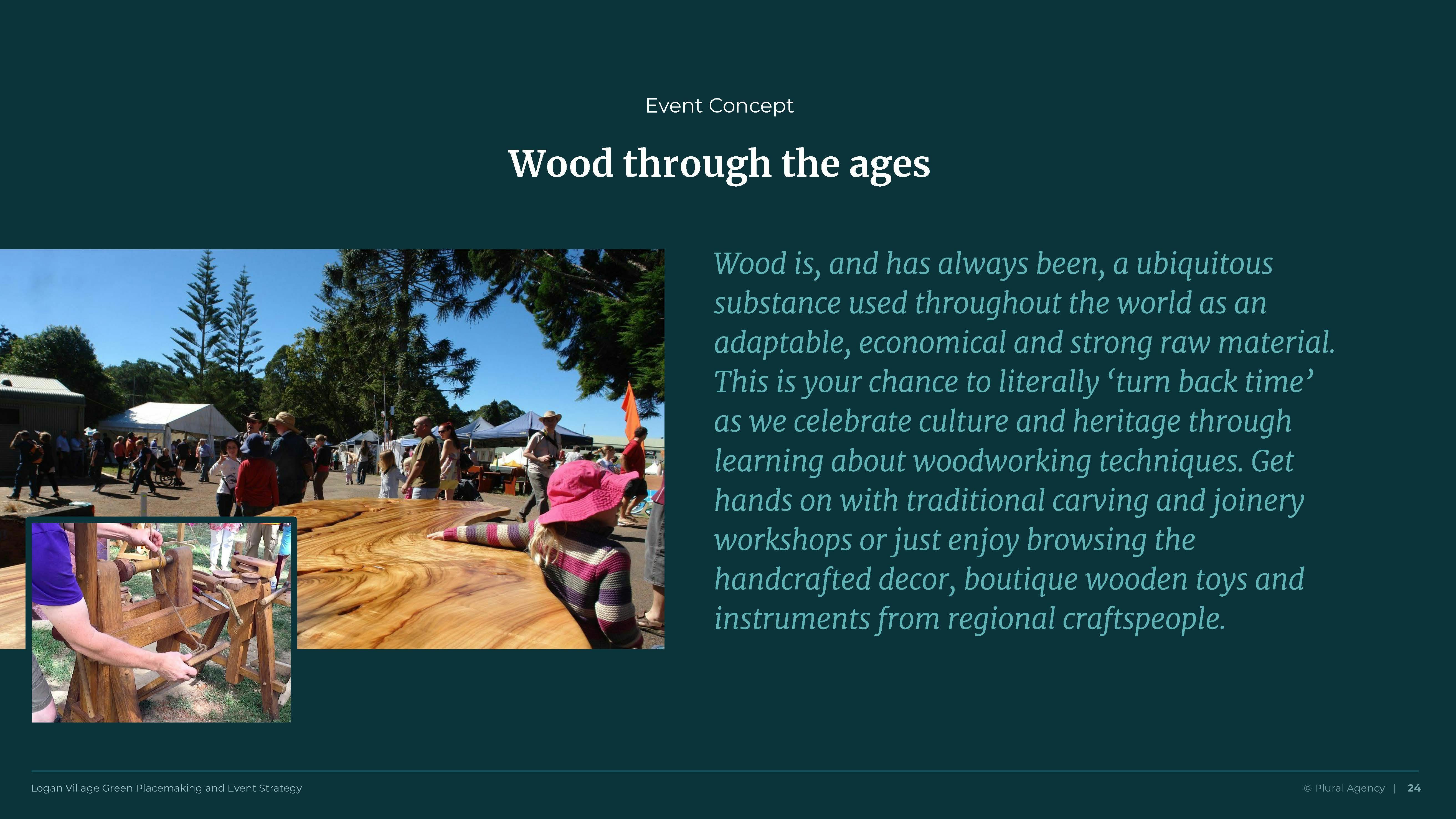 Event Concept

Wood through the ages

Wood is, and has always been, a ubiquitous substance used throughout the world as an adaptable, economical and strong raw material. This is your chance to literally ‘turn back time’ as we celebrate culture and heritage through learning about woodworking techniques. Get hands on with traditional carving and joinery workshops or just enjoy browsing the handcrafted decor, boutique wooden toys and instruments from regional craftspeople.

Logan Village Green Placemaking and Event Strategy

© Plural Agency | 24